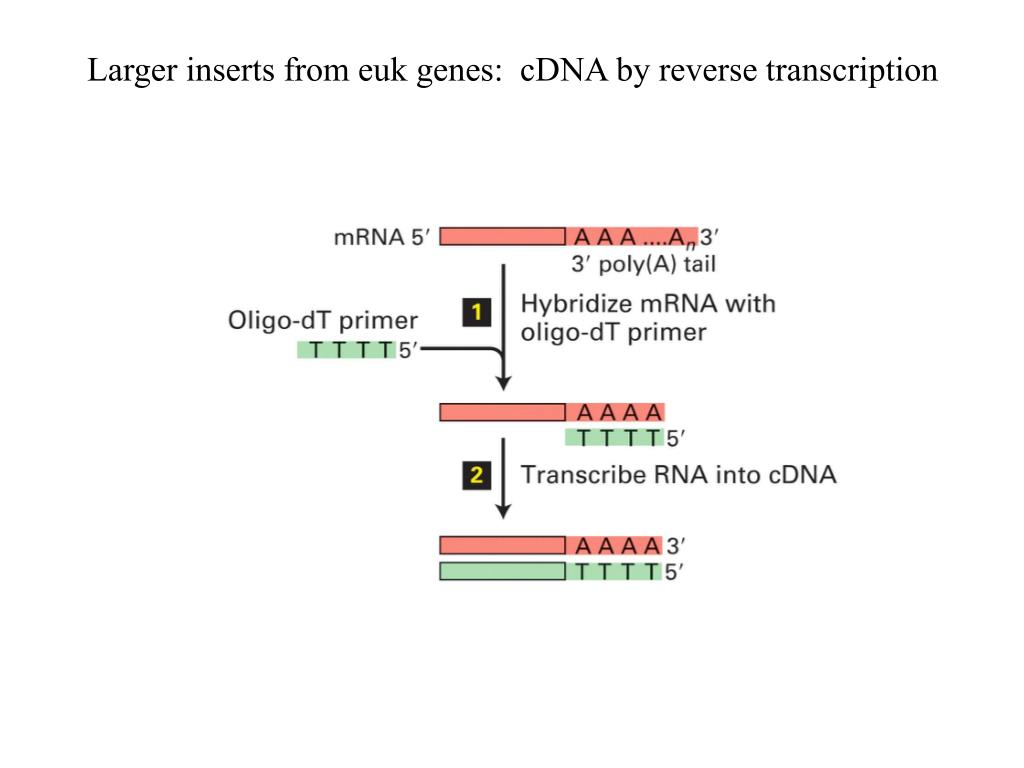 Larger inserts from euk genes: cDNA by reverse transcription

mRNA 5′ A A A ....$A_n$ 3′

3′ poly(A) tail

Oligo-dT primer

T T T T 5′

1 Hybridize mRNA with oligo-dT primer

A A A A

T T T T 5′

2 Transcribe RNA into cDNA

A A A A 3′

T T T T 5′